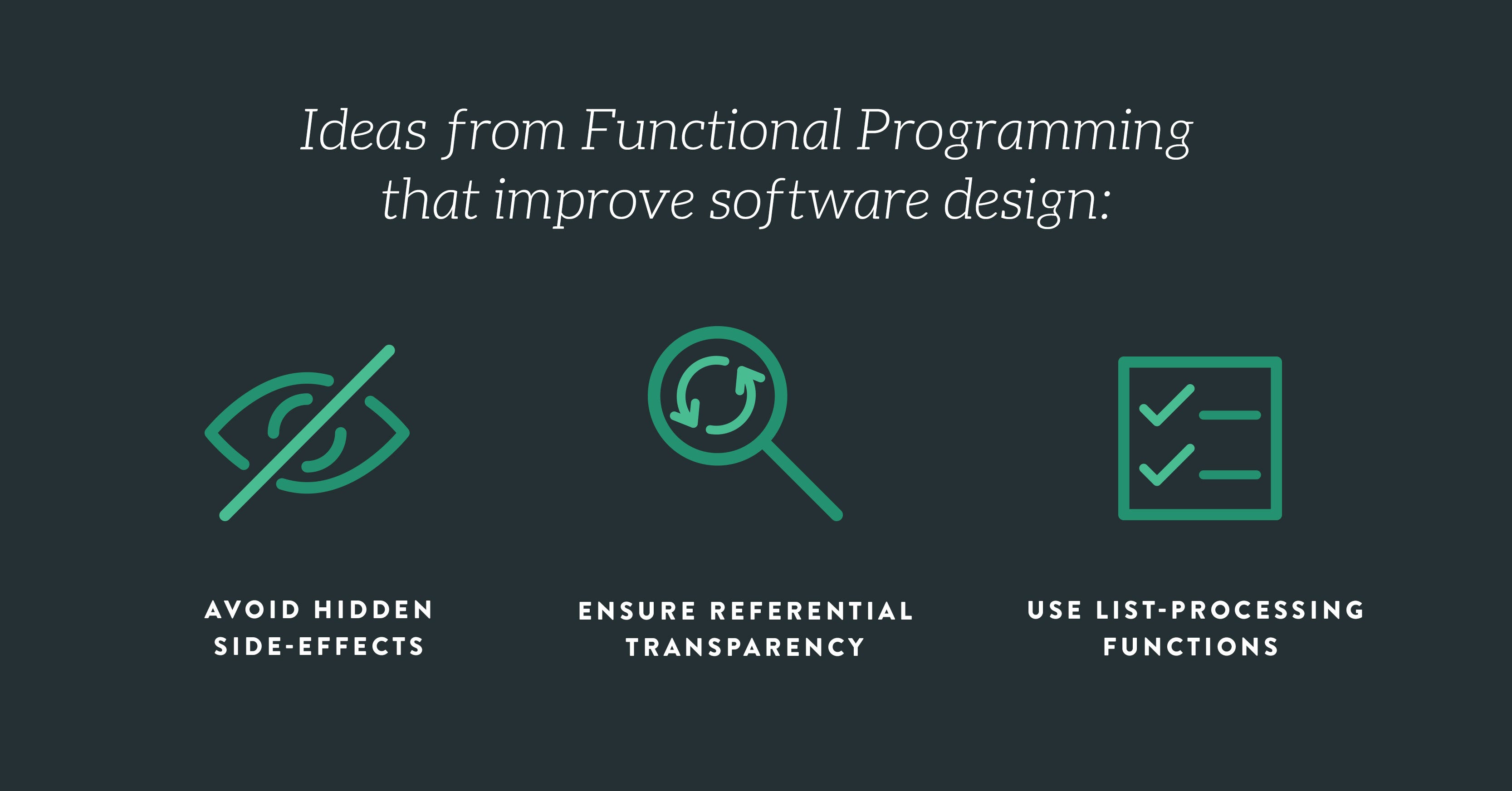 Ideas from Functional Programming that improve software design:

AVOID HIDDEN SIDE-EFFECTS

ENSURE REFERENTIAL TRANSPARENCY

USE LIST-PROCESSING FUNCTIONS